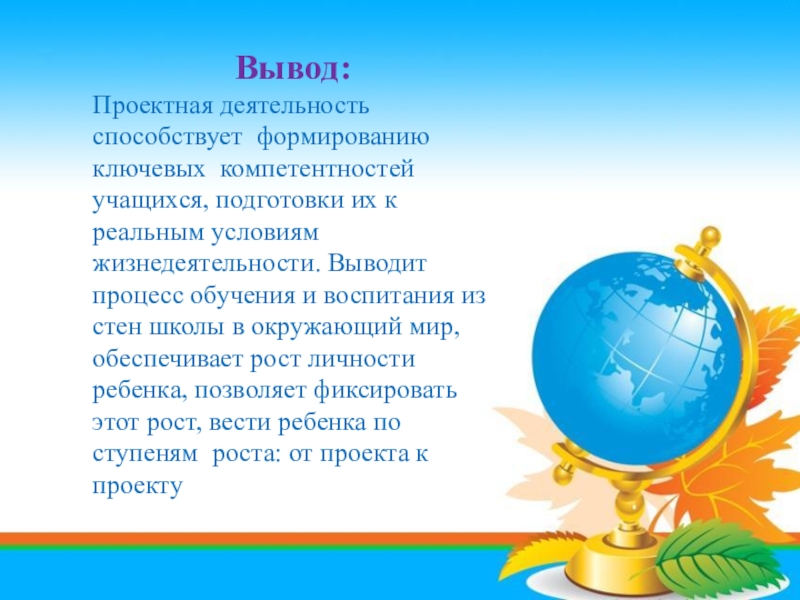 Вывод:

Проектная деятельность способствует формированию ключевых компетентностей учащихся, подготовки их к реальным условиям жизнедеятельности. Выводит процесс обучения и воспитания из стен школы в окружающий мир, обеспечивает рост личности ребенка, позволяет фиксировать этот рост, вести ребенка по ступеням роста: от проекта к проекту